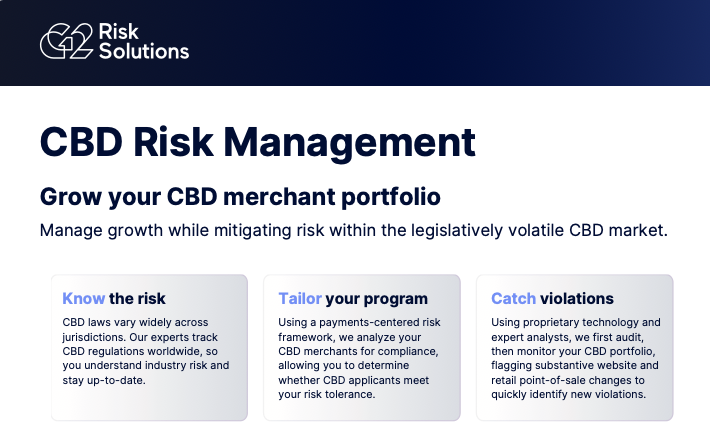 G2 Risk Solutions

CBD Risk Management

Grow your CBD merchant portfolio

Manage growth while mitigating risk within the legislatively volatile CBD market.

Know the risk

CBD laws vary widely across jurisdictions. Our experts track CBD regulations worldwide, so you understand industry risk and stay up-to-date.

Tailor your program

Using a payments-centered risk framework, we analyze your CBD merchants for compliance, allowing you to determine whether CBD applicants meet your risk tolerance.

Catch violations

Using proprietary technology and expert analysts, we first audit, then monitor your CBD portfolio, flagging substantive website and retail point-of-sale changes to quickly identify new violations.